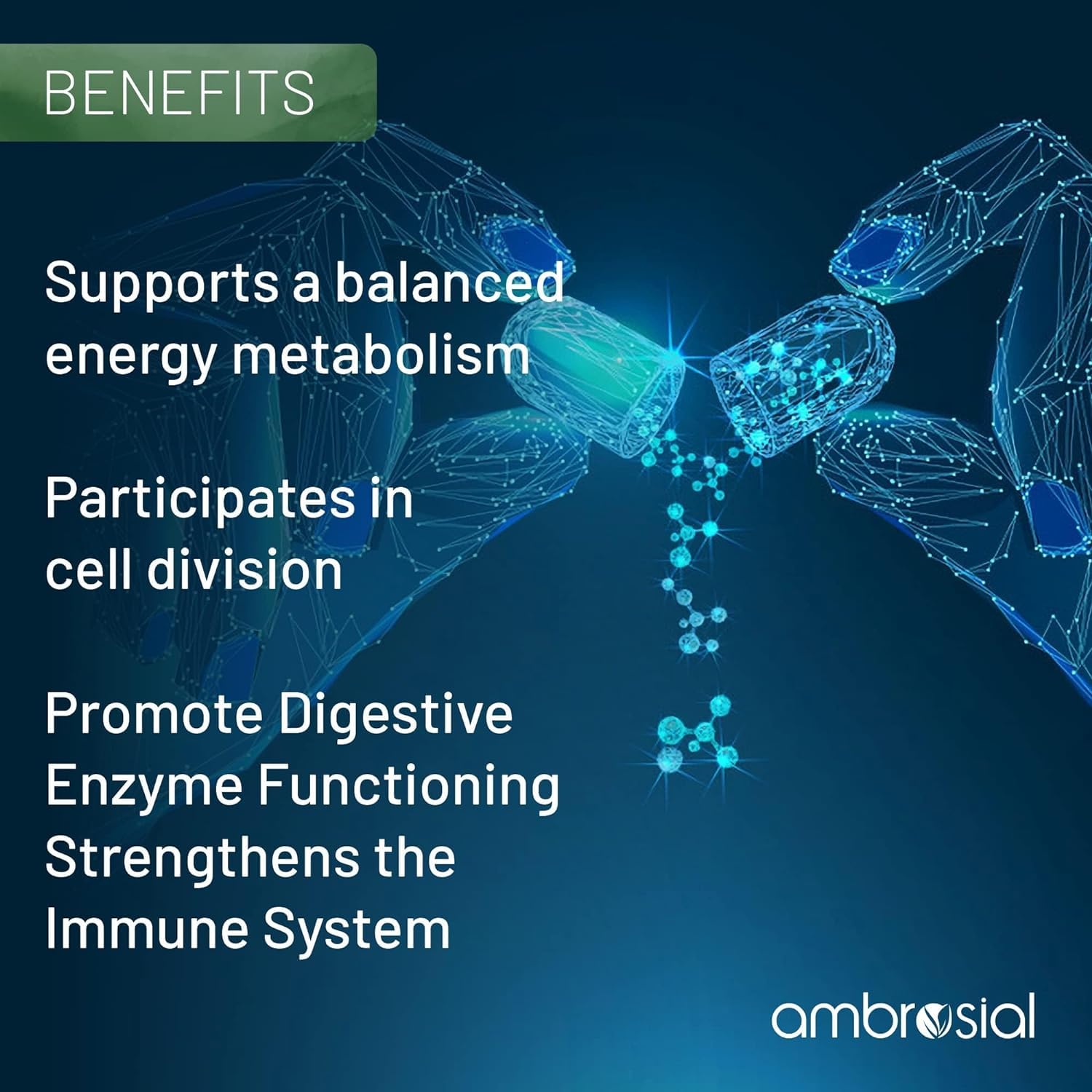 BENEFITS

Supports a balanced energy metabolism

Participates in cell division

Promote Digestive Enzyme Functioning
Strengthens the Immune System

ambrosial